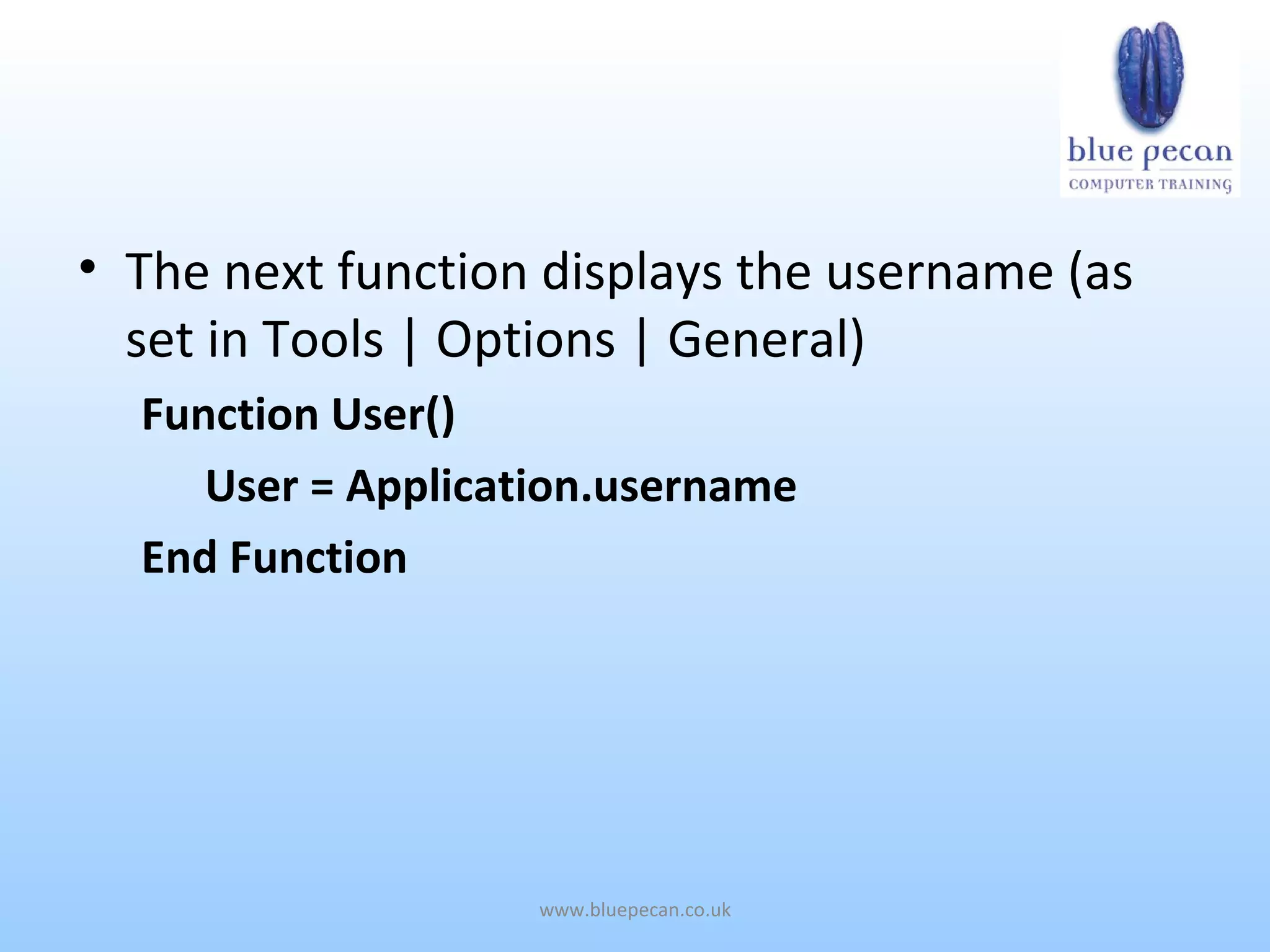 blue pecan
COMPUTER TRAINING

• The next function displays the username (as set in Tools | Options | General)

Function User()

User = Application.username

End Function

www.bluepecan.co.uk